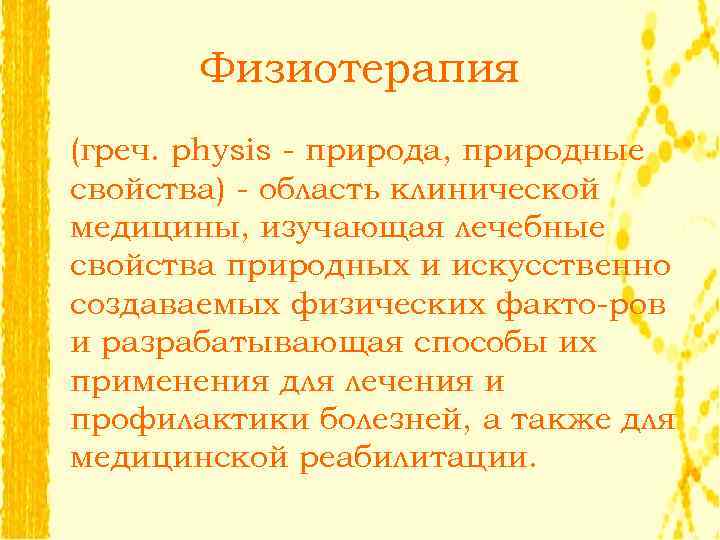 Физиотерапия

(греч. physis - природа, природные свойства) - область клинической медицины, изучающая лечебные свойства природных и искусственно создаваемых физических факто-ров и разрабатывающая способы их применения для лечения и профилактики болезней, а также для медицинской реабилитации.